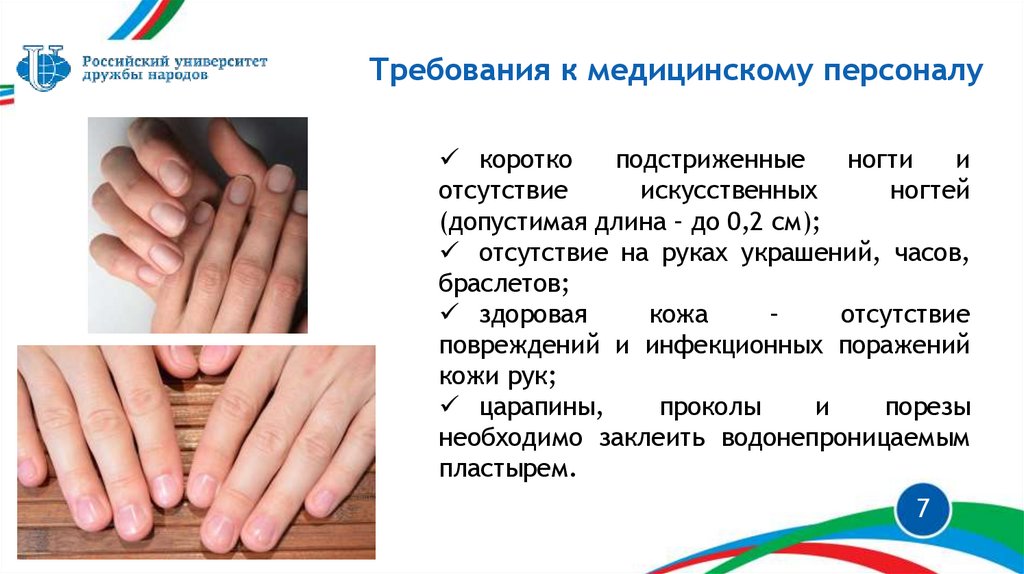 Российский университет дружбы народов

Требования к медицинскому персоналу

✓ коротко подстриженные ногти и отсутствие искусственных ногтей (допустимая длина – до 0,2 см);
✓ отсутствие на руках украшений, часов, браслетов;
✓ здоровая кожа - отсутствие повреждений и инфекционных поражений кожи рук;
✓ царапины, проколы и порезы необходимо заклеить водонепроницаемым пластырем.

7